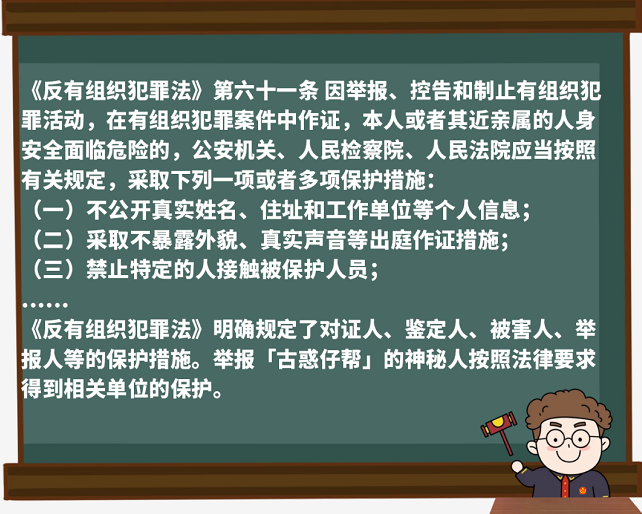 《反有组织犯罪法》第六十一条 因举报、控告和制止有组织犯罪活动，在有组织犯罪案件中作证，本人或者其近亲属的人身安全面临危险的，公安机关、人民检察院、人民法院应当按照有关规定，采取下列一项或者多项保护措施：
（一）不公开真实姓名、住址和工作单位等个人信息；
（二）采取不暴露外貌、真实声音等出庭作证措施；
（三）禁止特定的人接触被保护人员；
……
《反有组织犯罪法》明确规定了对证人、鉴定人、被害人、举报人等的保护措施。举报「古惑仔帮」的神秘人按照法律要求得到相关单位的保护。